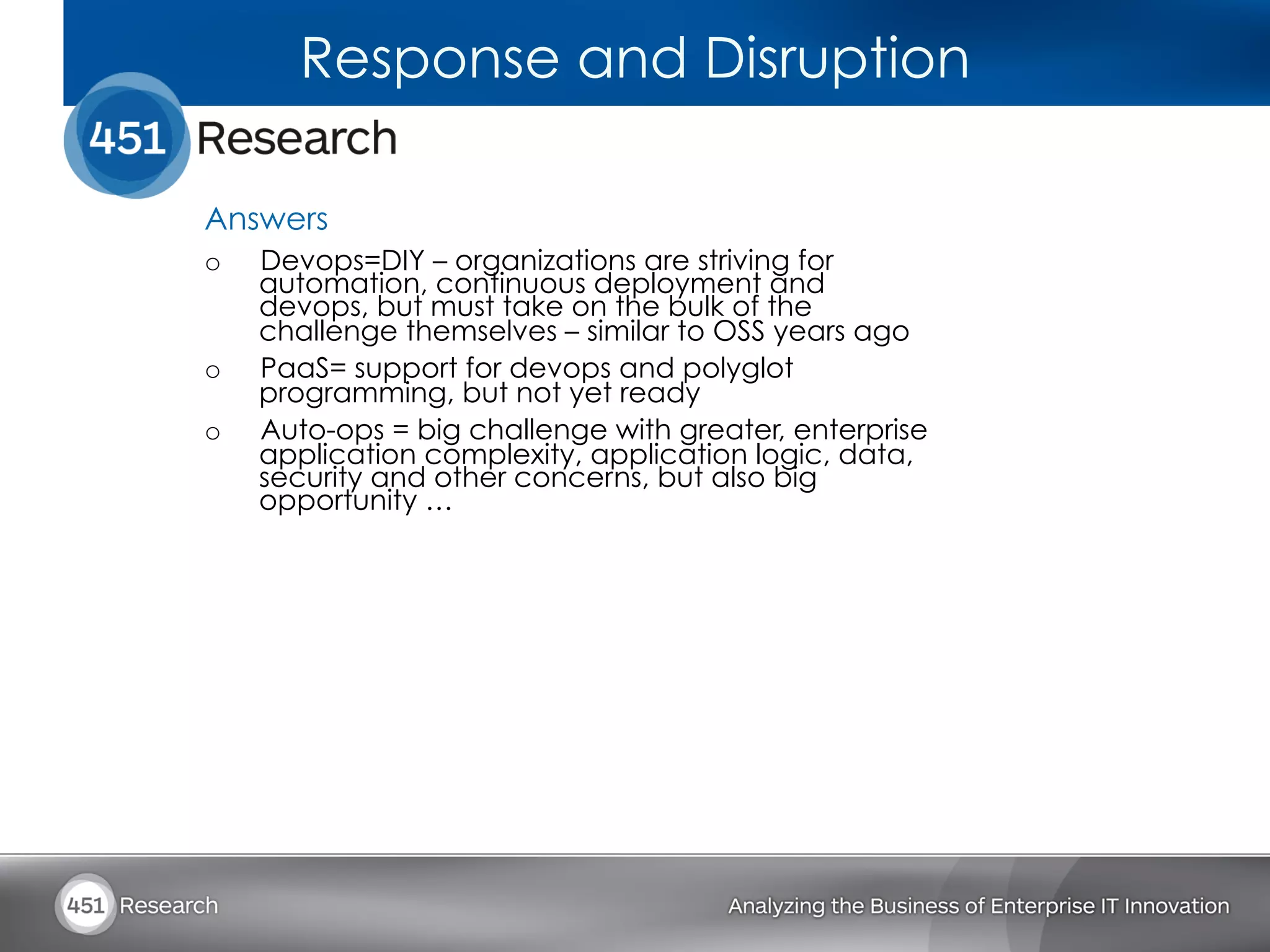 Response and Disruption

451 Research

Answers

o Devops=DIY – organizations are striving for automation, continuous deployment and devops, but must take on the bulk of the challenge themselves – similar to OSS years ago

o PaaS= support for devops and polyglot programming, but not yet ready

o Auto-ops = big challenge with greater, enterprise application complexity, application logic, data, security and other concerns, but also big opportunity …

451 Research

Analyzing the Business of Enterprise IT Innovation